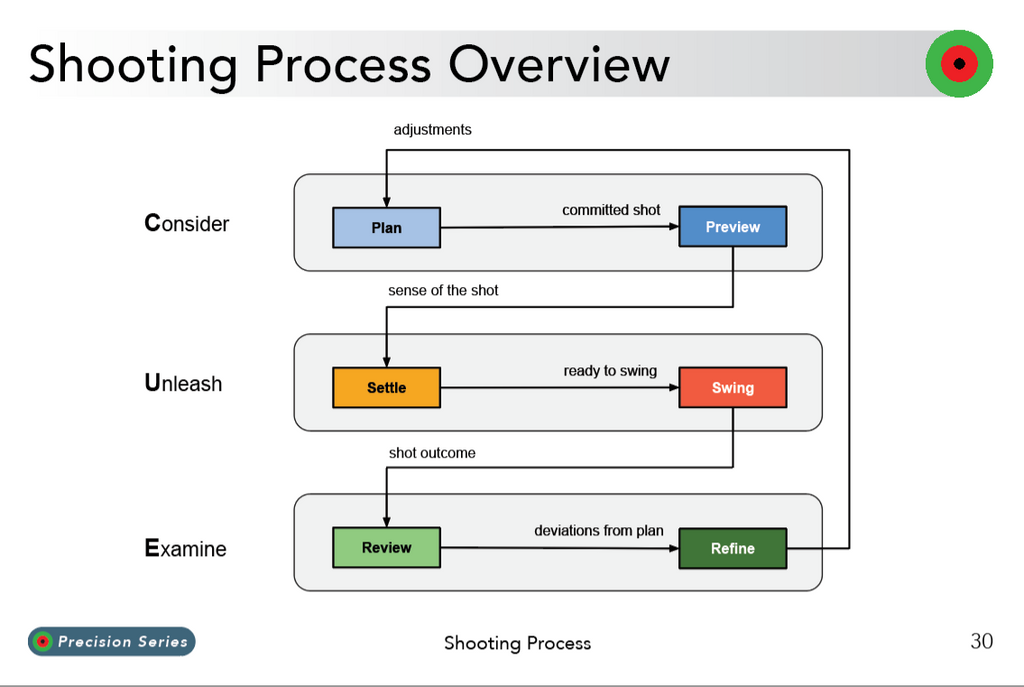 Shooting Process Overview

adjustments

Consider

Plan

committed shot

Preview

sense of the shot

Unleash

Settle

ready to swing

Swing

shot outcome

Examine

Review

deviations from plan

Refine

Precision Series

Shooting Process

30